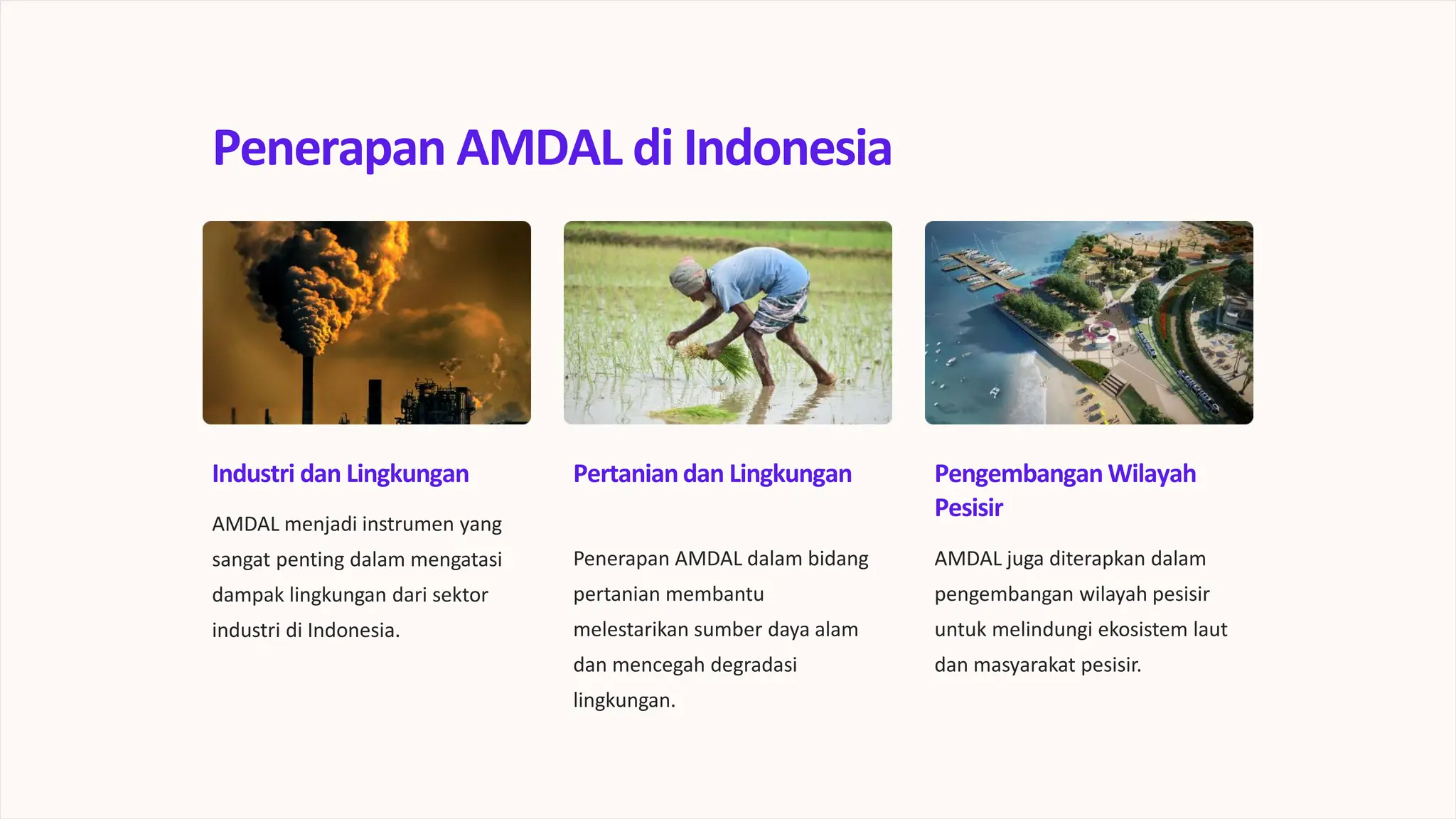 Penerapan AMDAL di Indonesia

Industri dan Lingkungan

AMDAL menjadi instrumen yang sangat penting dalam mengatasi dampak lingkungan dari sektor industri di Indonesia.

Pertanian dan Lingkungan

Penerapan AMDAL dalam bidang pertanian membantu melestarikan sumber daya alam dan mencegah degradasi lingkungan.

Pengembangan Wilayah Pesisir

AMDAL juga diterapkan dalam pengembangan wilayah pesisir untuk melindungi ekosistem laut dan masyarakat pesisir.